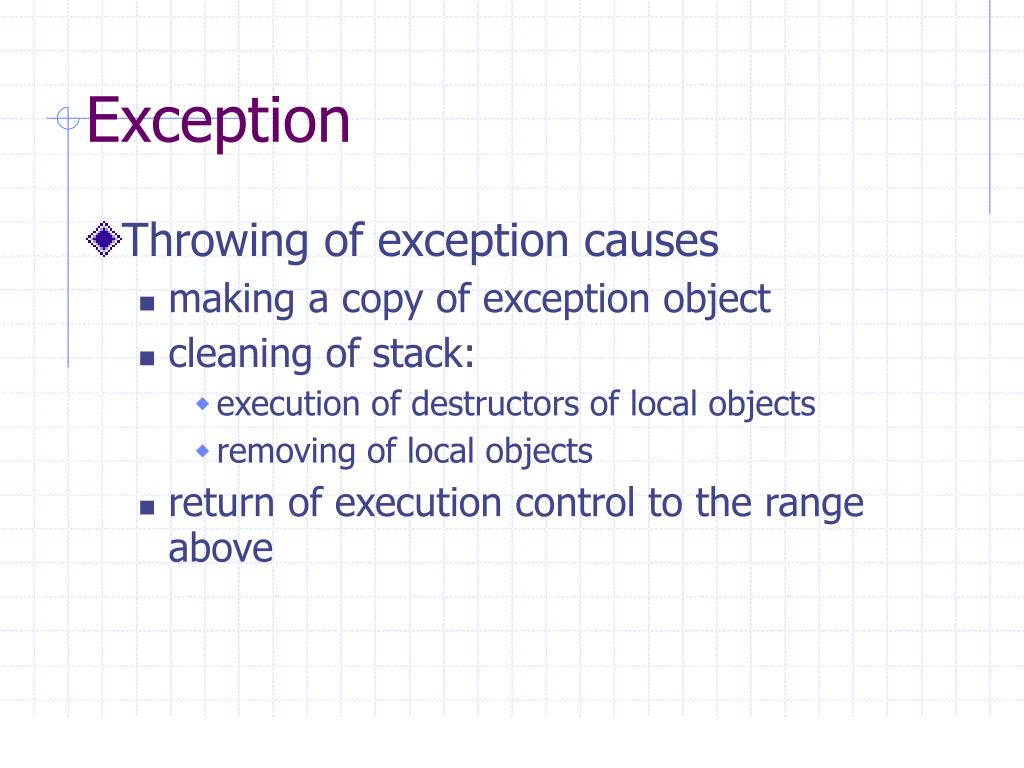 Exception

Throwing of exception causes

- making a copy of exception object
- cleaning of stack:
  - execution of destructors of local objects
  - removing of local objects
- return of execution control to the range above